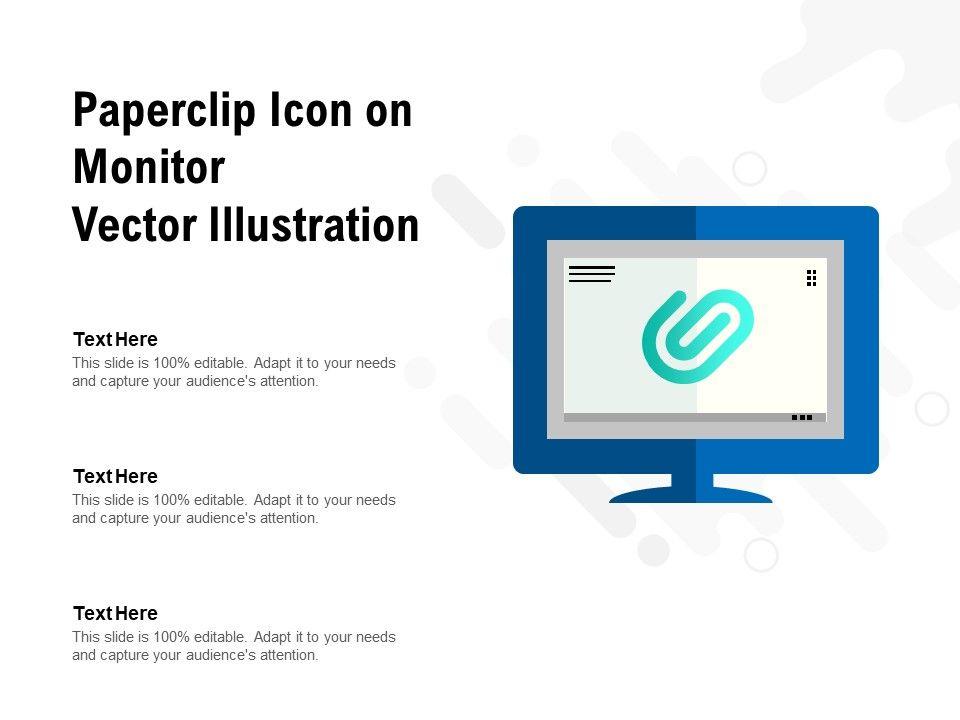 Paperclip Icon on Monitor Vector Illustration

Text Here
This slide is 100% editable. Adapt it to your needs and capture your audience's attention.

Text Here
This slide is 100% editable. Adapt it to your needs and capture your audience's attention.

Text Here
This slide is 100% editable. Adapt it to your needs and capture your audience's attention.